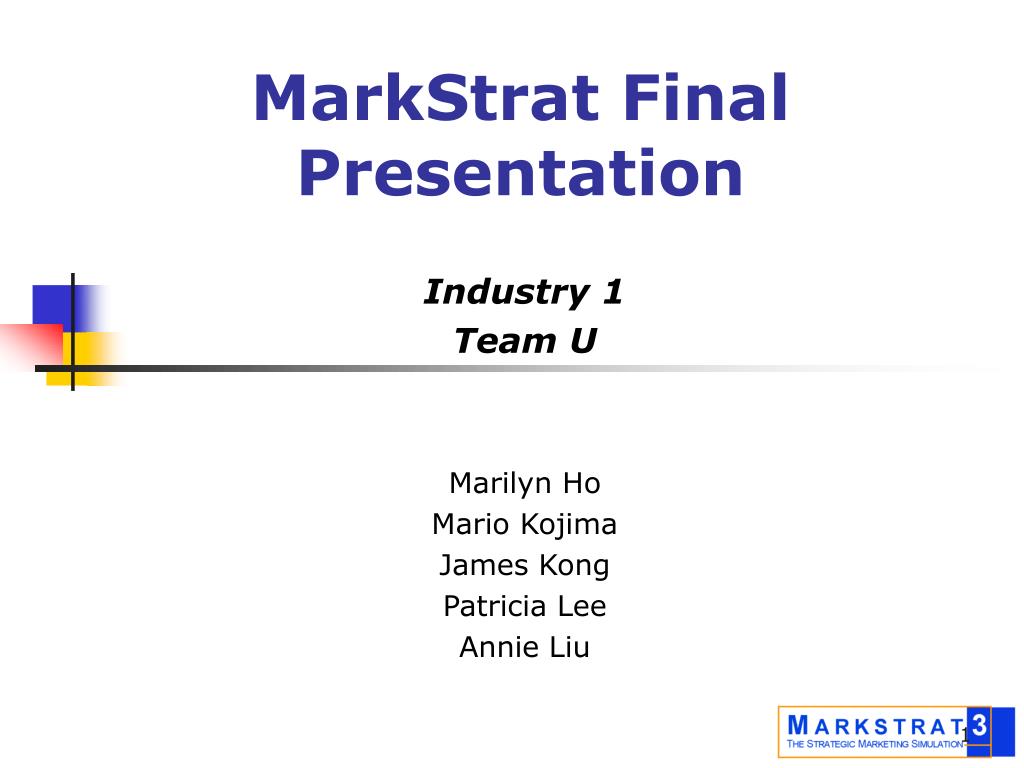 MarkStrat Final Presentation

Industry 1
Team U

Marilyn Ho
Mario Kojima
James Kong
Patricia Lee
Annie Liu

MARKSTRAT 3
THE STRATEGIC MARKETING SIMULATION

1